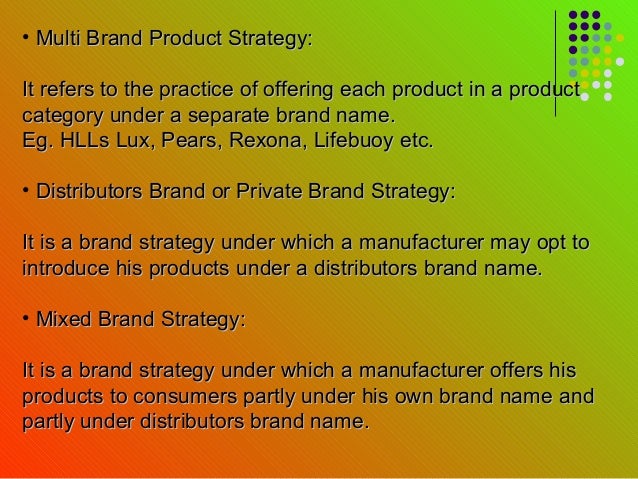 • Multi Brand Product Strategy:

It refers to the practice of offering each product in a product category under a separate brand name.
Eg. HLLs Lux, Pears, Rexona, Lifebuoy etc.

• Distributors Brand or Private Brand Strategy:

It is a brand strategy under which a manufacturer may opt to introduce his products under a distributors brand name.

• Mixed Brand Strategy:

It is a brand strategy under which a manufacturer offers his products to consumers partly under his own brand name and partly under distributors brand name.